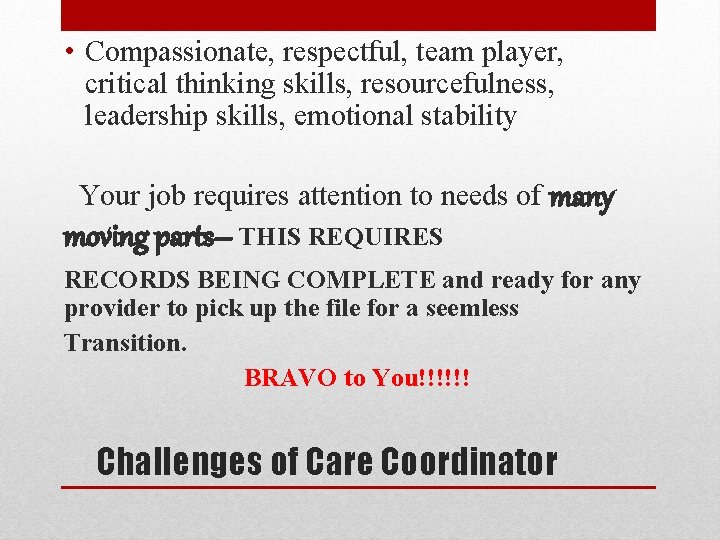 • Compassionate, respectful, team player, critical thinking skills, resourcefulness, leadership skills, emotional stability

Your job requires attention to needs of many moving parts– THIS REQUIRES RECORDS BEING COMPLETE and ready for any provider to pick up the file for a seemless Transition.

BRAVO to You!!!!!!

Challenges of Care Coordinator